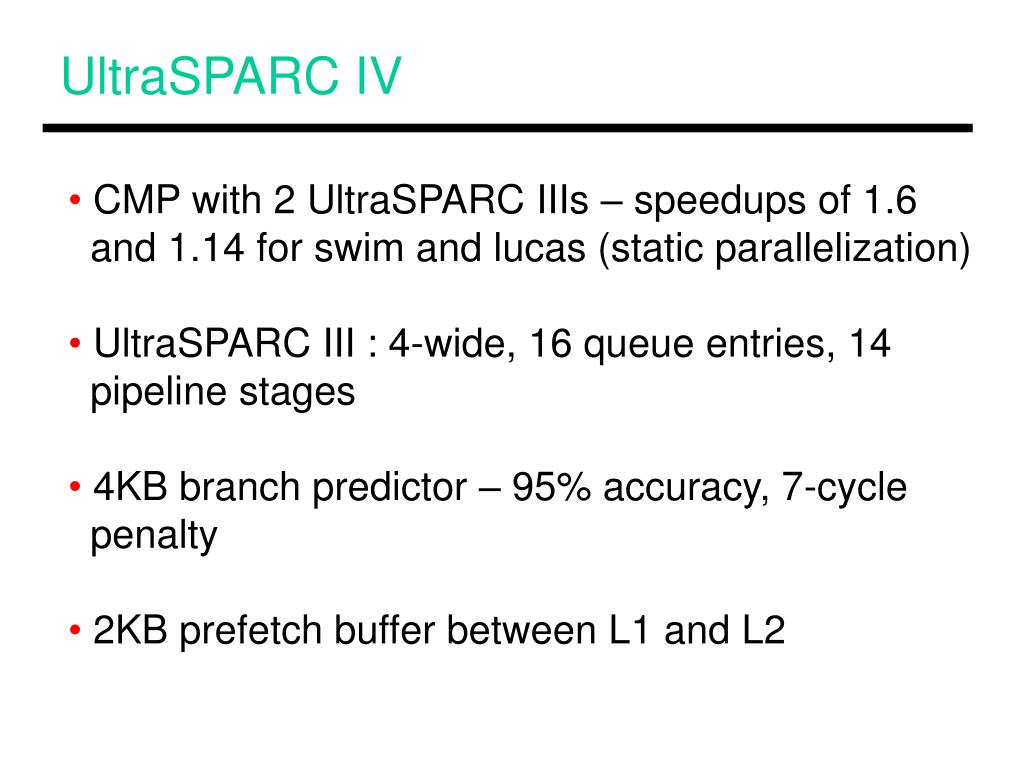 UltraSPARC IV

• CMP with 2 UltraSPARC IIIs – speedups of 1.6 and 1.14 for swim and lucas (static parallelization)

• UltraSPARC III : 4-wide, 16 queue entries, 14 pipeline stages

• 4KB branch predictor – 95% accuracy, 7-cycle penalty

• 2KB prefetch buffer between L1 and L2